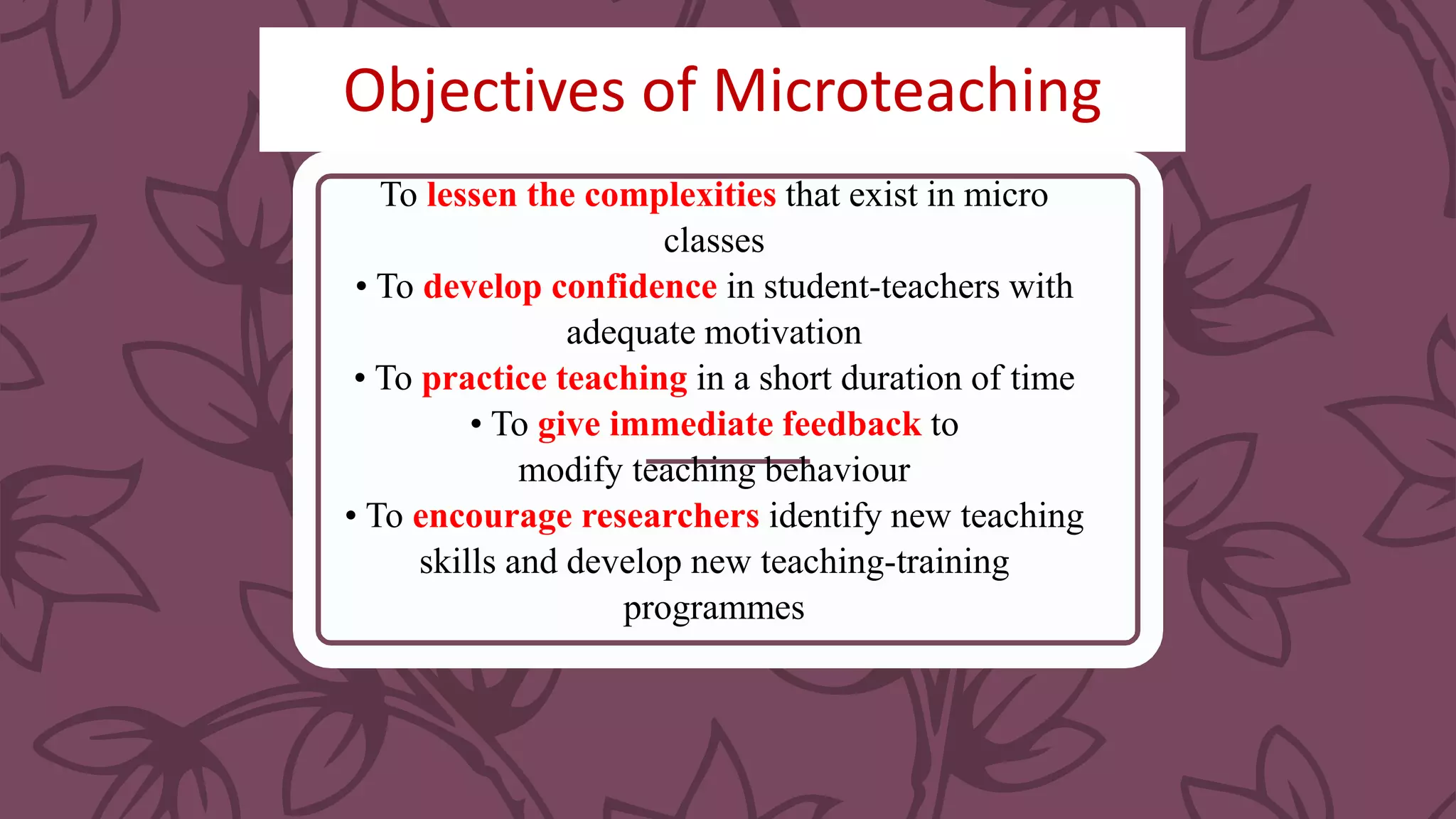 Objectives of Microteaching

To lessen the complexities that exist in micro classes

• To develop confidence in student-teachers with adequate motivation

• To practice teaching in a short duration of time

• To give immediate feedback to modify teaching behaviour

• To encourage researchers identify new teaching skills and develop new teaching-training programmes